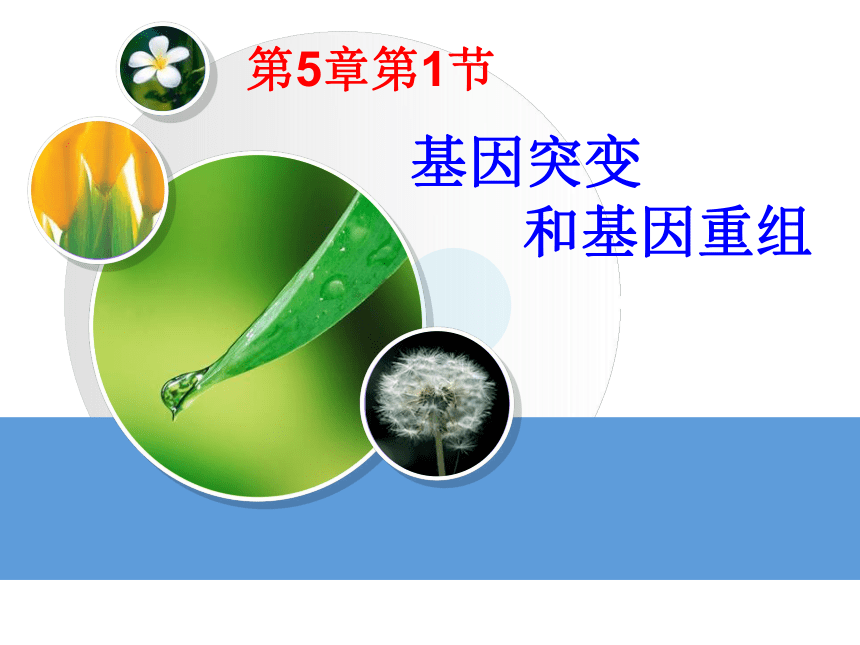 第5章第1节

基因突变
和基因重组